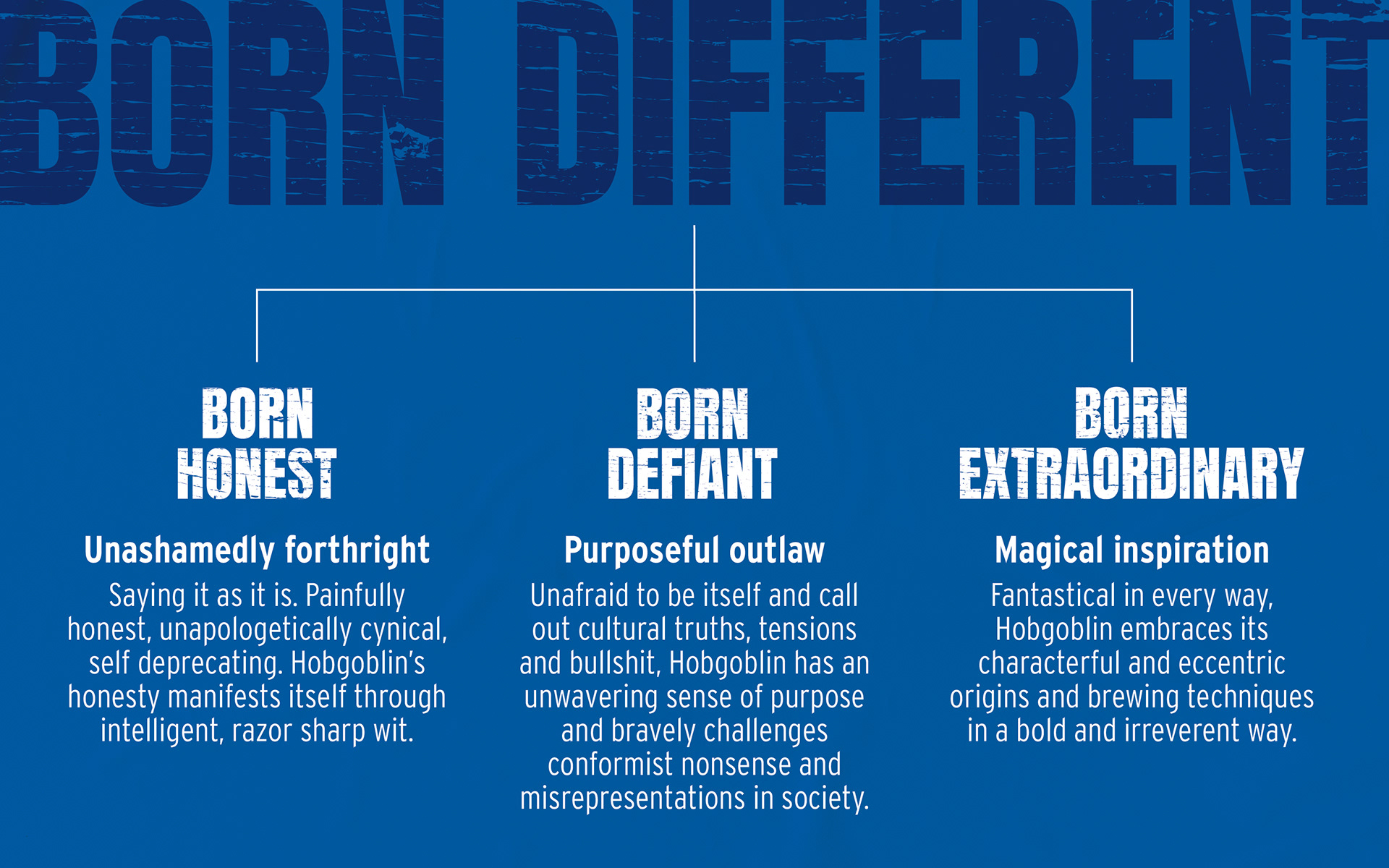 BORN DIFFERENT

BORN HONEST

Unashamedly forthright

Saying it as it is. Painfully honest, unapologetically cynical, self deprecating. Hobgoblin's honesty manifests itself through intelligent, razor sharp wit.

BORN DEFIANT

Purposeful outlaw

Unafraid to be itself and call out cultural truths, tensions and bullshit, Hobgoblin has an unwavering sense of purpose and bravely challenges conformist nonsense and misrepresentations in society.

BORN EXTRAORDINARY

Magical inspiration

Fantastical in every way, Hobgoblin embraces its characterful and eccentric origins and brewing techniques in a bold and irreverent way.